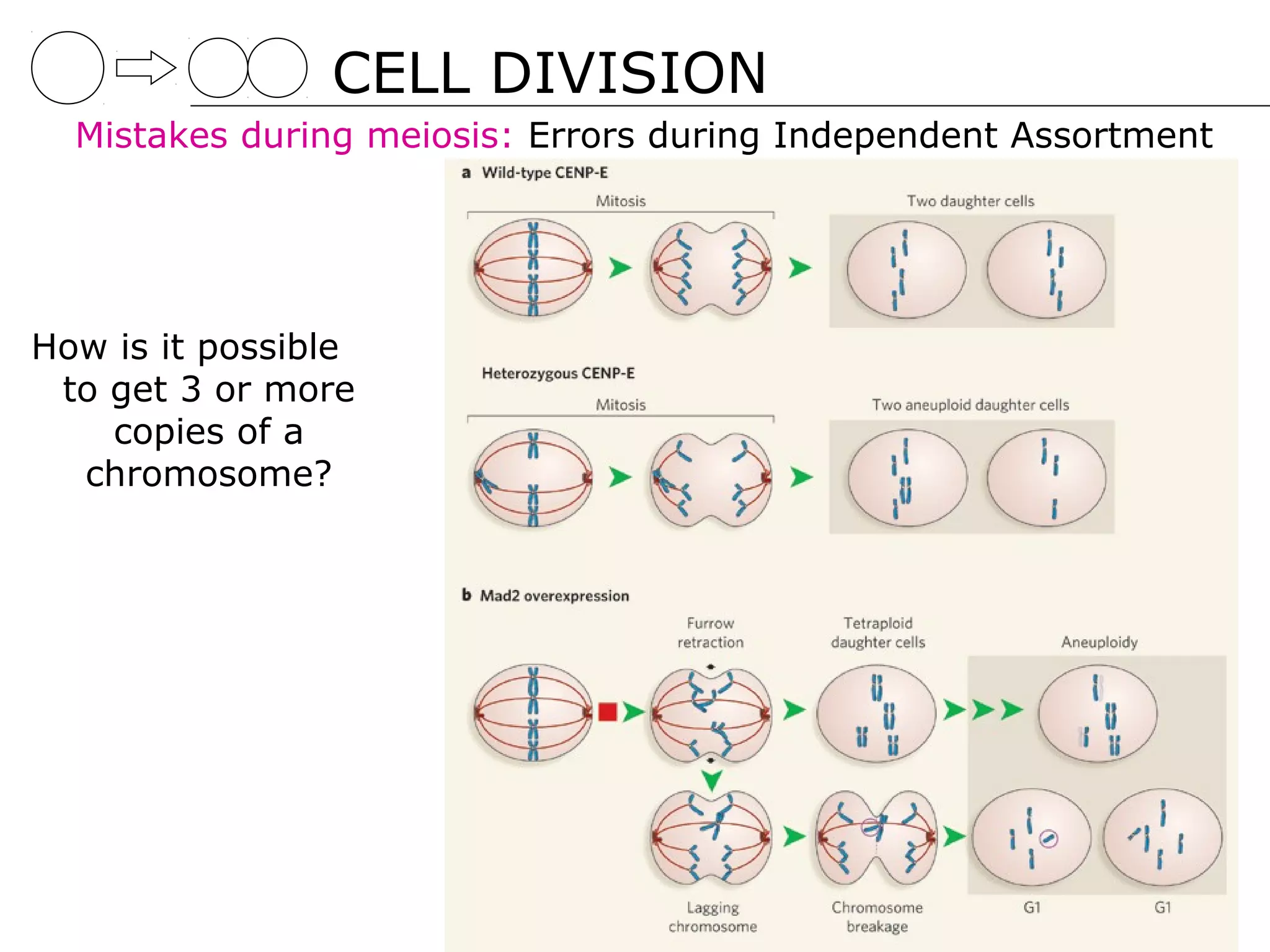 CELL DIVISION

Mistakes during meiosis: Errors during Independent Assortment

How is it possible to get 3 or more copies of a chromosome?

a Wild-type CENP-E

Mitosis

Two daughter cells

Heterozygous CENP-E

Mitosis

Two aneuploid daughter cells

b Mad2 overexpression

Furrow retraction

Tetraploid daughter cells

Aneuploidy

Lagging chromosome

Chromosome breakage

G1

G1